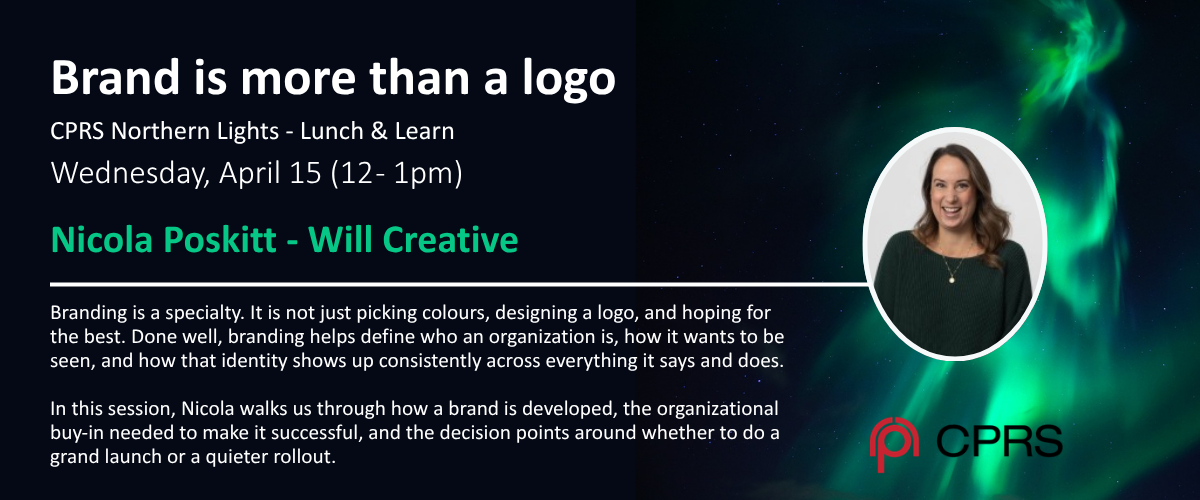 Brand is more than a logo

CPRS Northern Lights - Lunch & Learn

Wednesday, April 15 (12- 1pm)

Nicola Poskitt - Will Creative

Branding is a specialty. It is not just picking colours, designing a logo, and hoping for the best. Done well, branding helps define who an organization is, how it wants to be seen, and how that identity shows up consistently across everything it says and does.

In this session, Nicola walks us through how a brand is developed, the organizational buy-in needed to make it successful, and the decision points around whether to do a grand launch or a quieter rollout.

CPRS